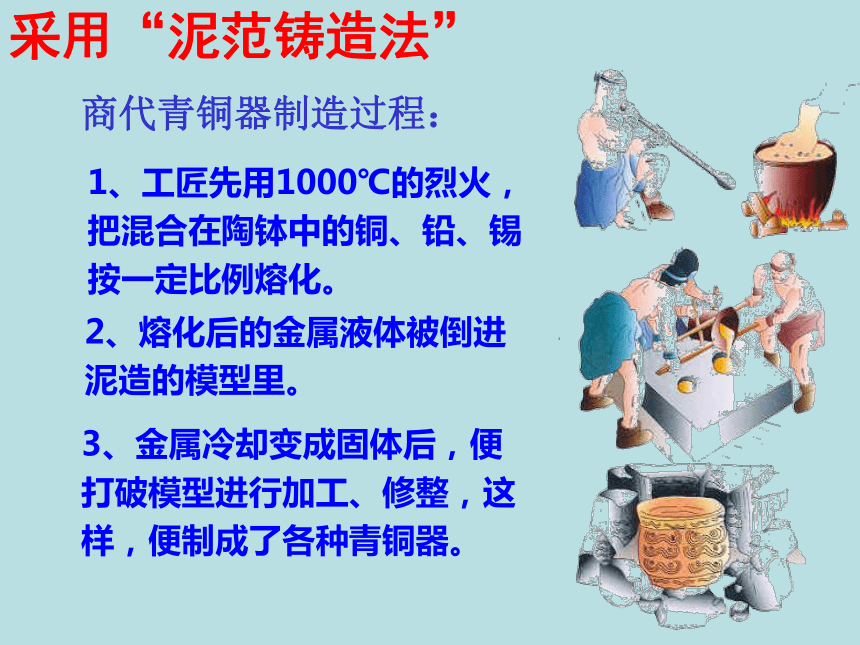 采用“泥范铸造法”

商代青铜器制造过程：

1、工匠先用1000℃的烈火，把混合在陶钵中的铜、铅、锡按一定比例熔化。

2、熔化后的金属液体被倒进泥造的模型里。

3、金属冷却变成固体后，便打破模型进行加工、修整，这样，便制成了各种青铜器。